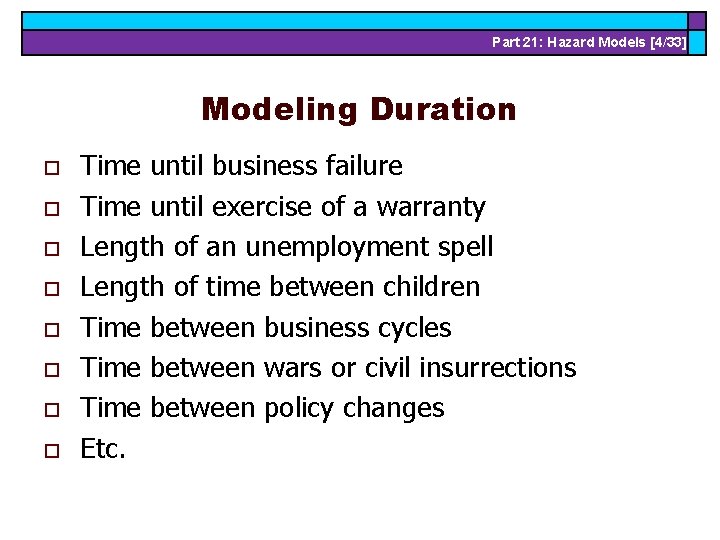 Part 21: Hazard Models [4/33]

Modeling Duration

- Time until business failure
- Time until exercise of a warranty
- Length of an unemployment spell
- Length of time between children
- Time between business cycles
- Time between wars or civil insurrections
- Time between policy changes
- Etc.